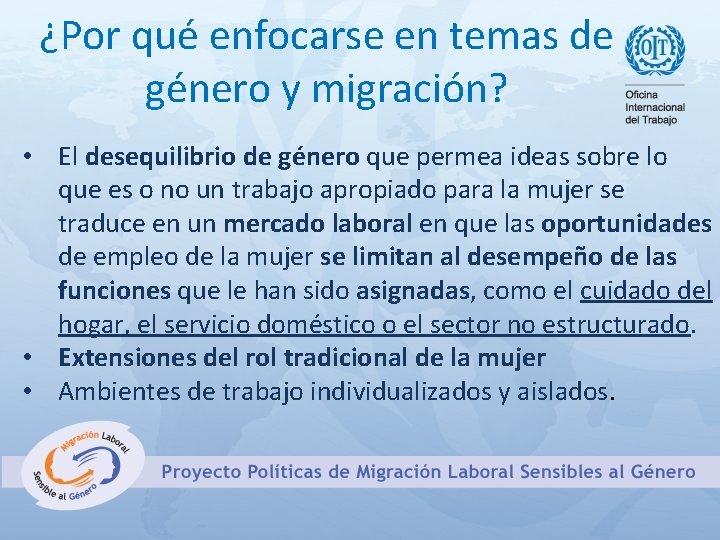 ¿Por qué enfocarse en temas de género y migración?

OIT
Oficina Internacional del Trabajo

• El desequilibrio de género que permea ideas sobre lo que es o no un trabajo apropiado para la mujer se traduce en un mercado laboral en que las oportunidades de empleo de la mujer se limitan al desempeño de las funciones que le han sido asignadas, como el cuidado del hogar, el servicio doméstico o el sector no estructurado.
• Extensiones del rol tradicional de la mujer
• Ambientes de trabajo individualizados y aislados.

Migración Laboral Sensible al Género

Proyecto Políticas de Migración Laboral Sensibles al Género